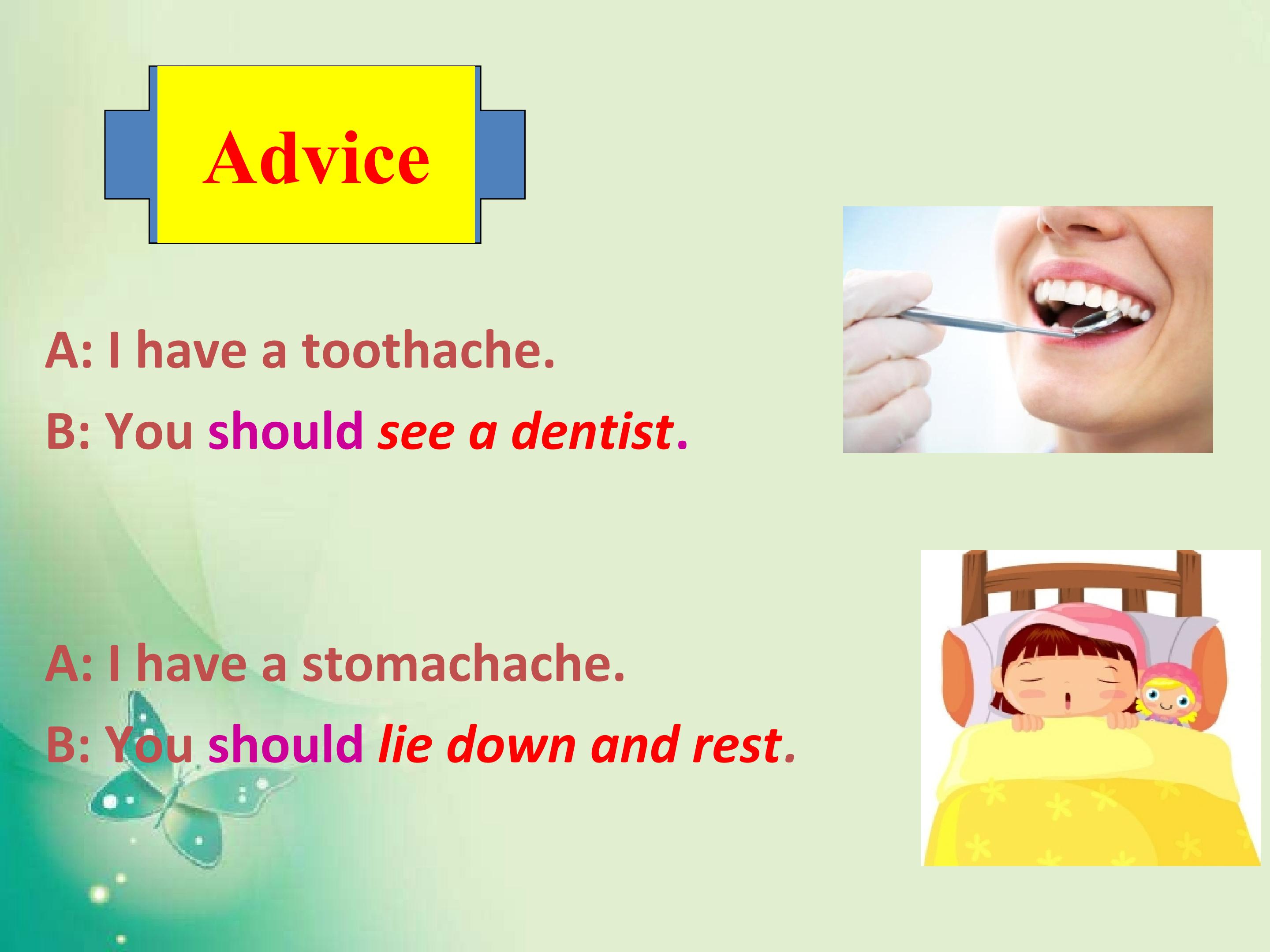 Advice

A: I have a toothache.

B: You should see a dentist.

A: I have a stomachache.

B: You should lie down and rest.